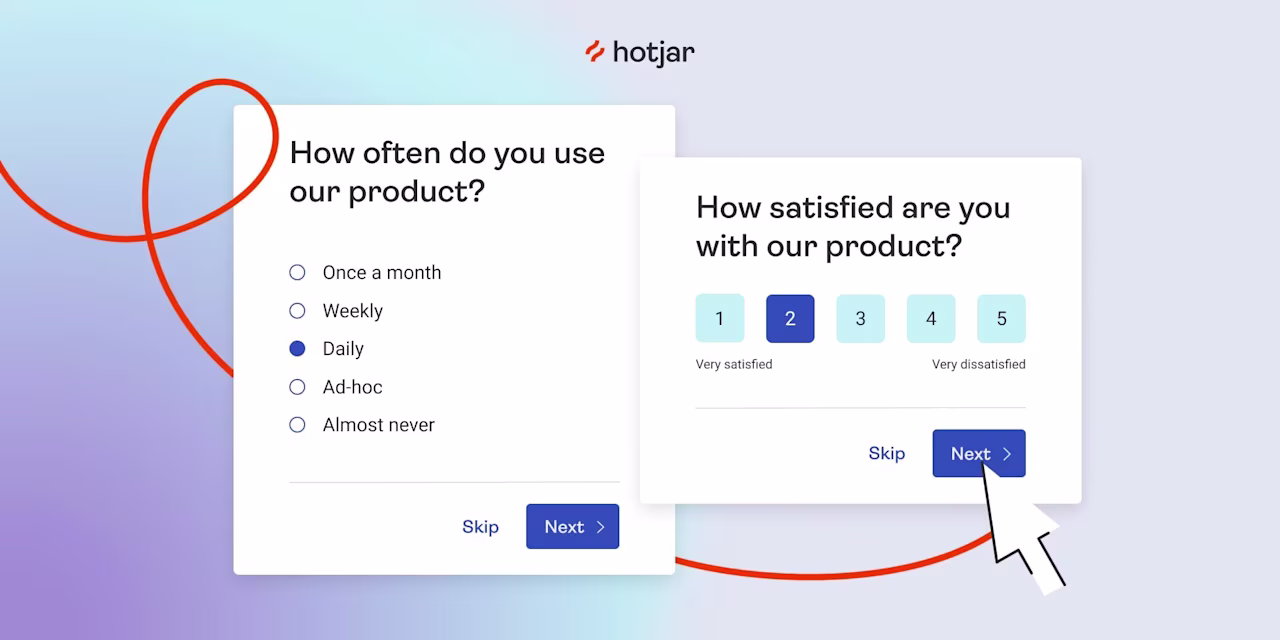 hotjar

How often do you use our product?

Once a month
Weekly
Daily
Ad-hoc
Almost never

Skip
Next >

How satisfied are you with our product?

1
2
3
4
5

Very satisfied
Very dissatisfied

Skip
Next >